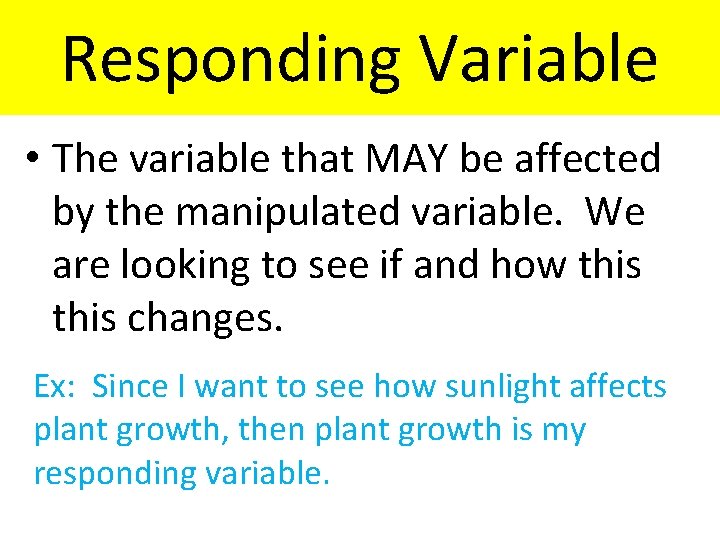 Responding Variable

• The variable that MAY be affected by the manipulated variable. We are looking to see if and how this this changes.

Ex: Since I want to see how sunlight affects plant growth, then plant growth is my responding variable.